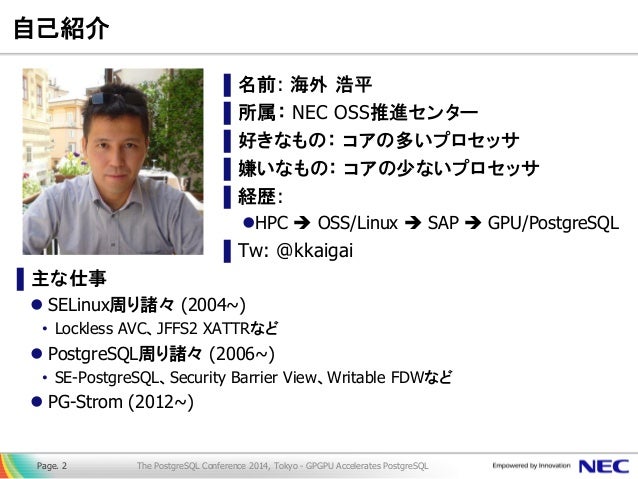 自己紹介

名前: 海外 浩平

所属: NEC OSS推進センター

好きなもの: コアの多いプロセッサ

嫌いなもの: コアの少ないプロセッサ

経歴:

●HPC ➔ OSS/Linux ➔ SAP ➔ GPU/PostgreSQL

Tw: @kkaigai

主な仕事

● SELinux周り諸々 (2004~)

• Lockless AVC、JFFS2 XATTRなど

● PostgreSQL周り諸々 (2006~)

• SE-PostgreSQL、Security Barrier View、Writable FDWなど

● PG-Strom (2012~)

Page. 2 The PostgreSQL Conference 2014, Tokyo - GPGPU Accelerates PostgreSQL Empowered by Innovation NEC